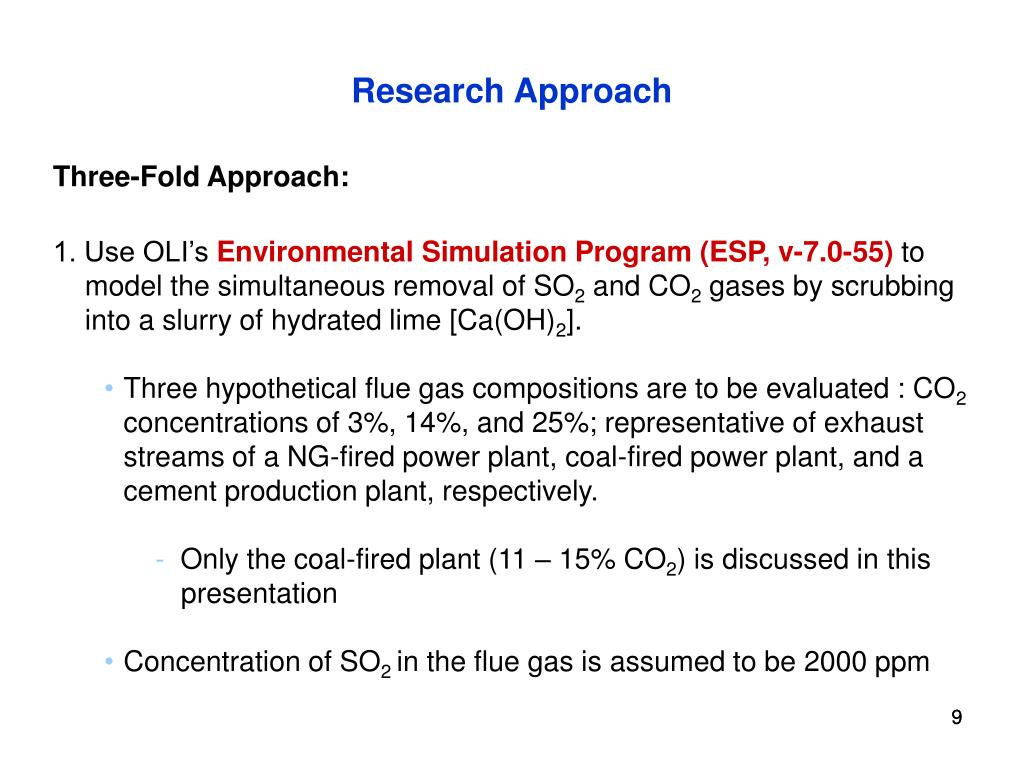 Research Approach

Three-Fold Approach:

1. Use OLI's Environmental Simulation Program (ESP, v-7.0-55) to model the simultaneous removal of $SO_2$ and $CO_2$ gases by scrubbing into a slurry of hydrated lime [$Ca(OH)_2$].

• Three hypothetical flue gas compositions are to be evaluated : $CO_2$ concentrations of 3%, 14%, and 25%; representative of exhaust streams of a NG-fired power plant, coal-fired power plant, and a cement production plant, respectively.

- Only the coal-fired plant (11 – 15% $CO_2$) is discussed in this presentation

• Concentration of $SO_2$ in the flue gas is assumed to be 2000 ppm

9